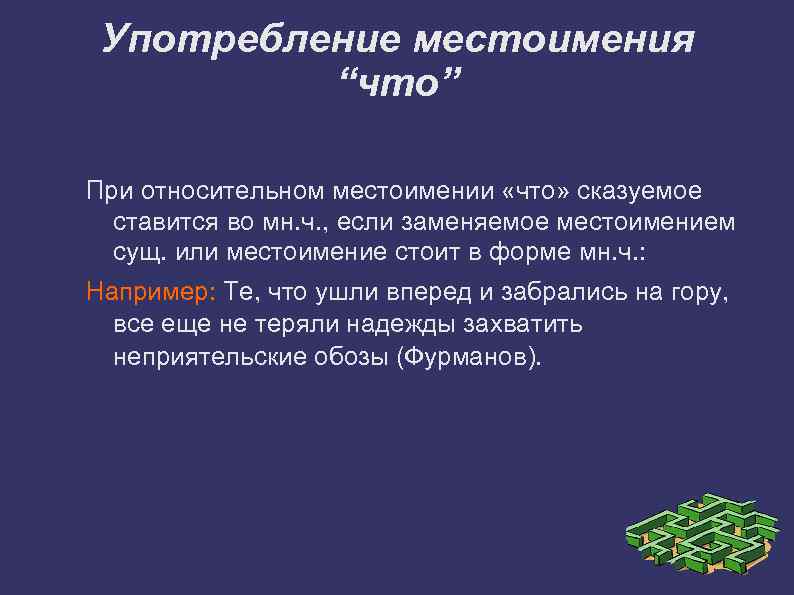 Употребление местоимения “что”

При относительном местоимении «что» сказуемое ставится во мн.ч., если заменяемое местоимением сущ. или местоимение стоит в форме мн.ч.:

Например: Те, что ушли вперед и забрались на гору, все еще не теряли надежды захватить неприятельские обозы (Фурманов).